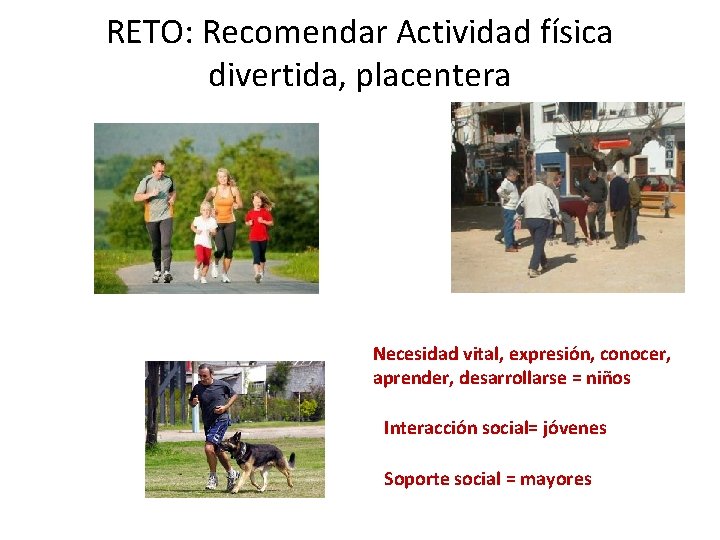 RETO: Recomendar Actividad física divertida, placentera

Necesidad vital, expresión, conocer, aprender, desarrollarse = niños

Interacción social= jóvenes

Soporte social = mayores